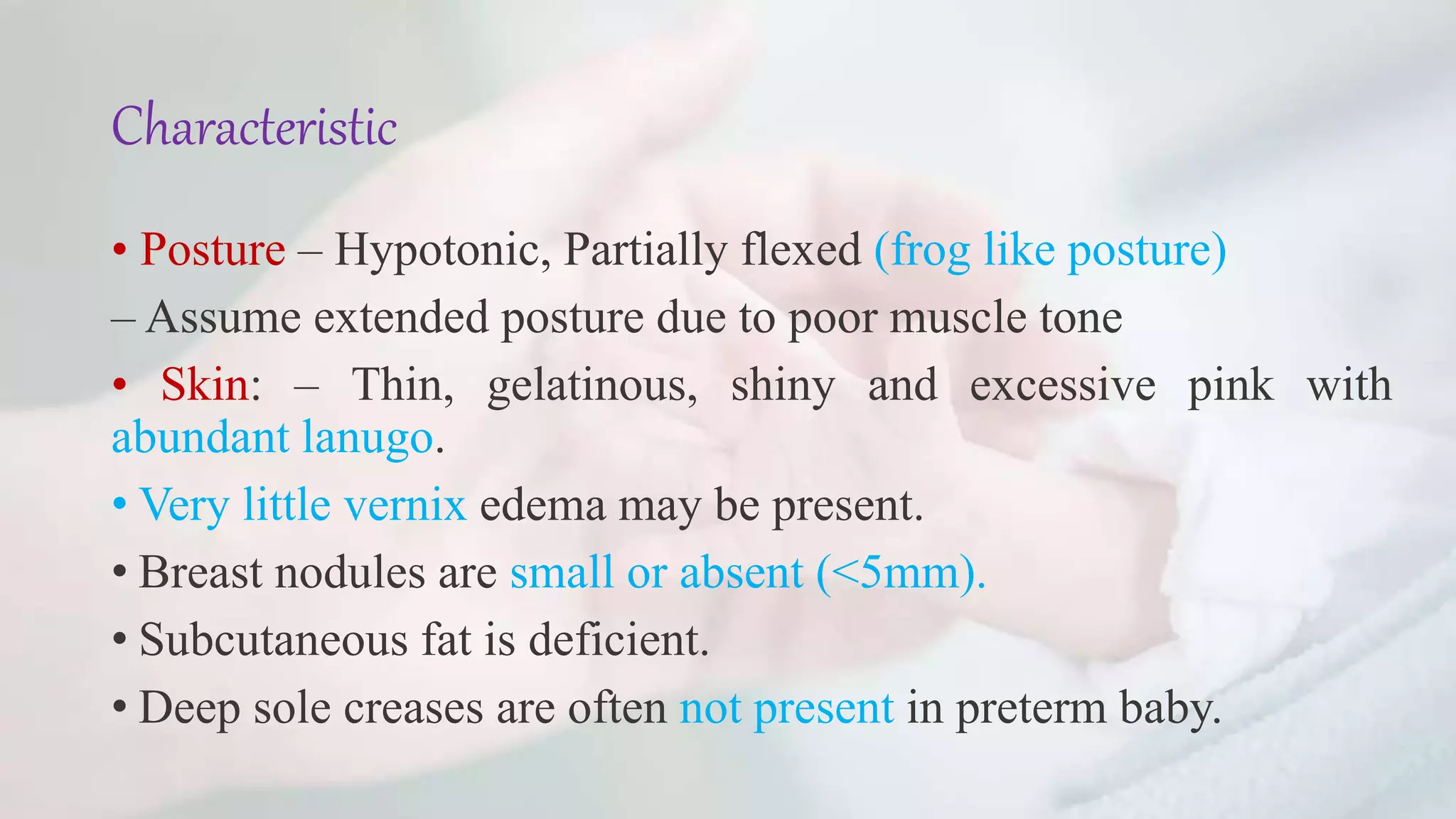 Characteristic

• Posture – Hypotonic, Partially flexed (frog like posture)

– Assume extended posture due to poor muscle tone

• Skin: – Thin, gelatinous, shiny and excessive pink with abundant lanugo.

• Very little vernix edema may be present.

• Breast nodules are small or absent (<5mm).

• Subcutaneous fat is deficient.

• Deep sole creases are often not present in preterm baby.